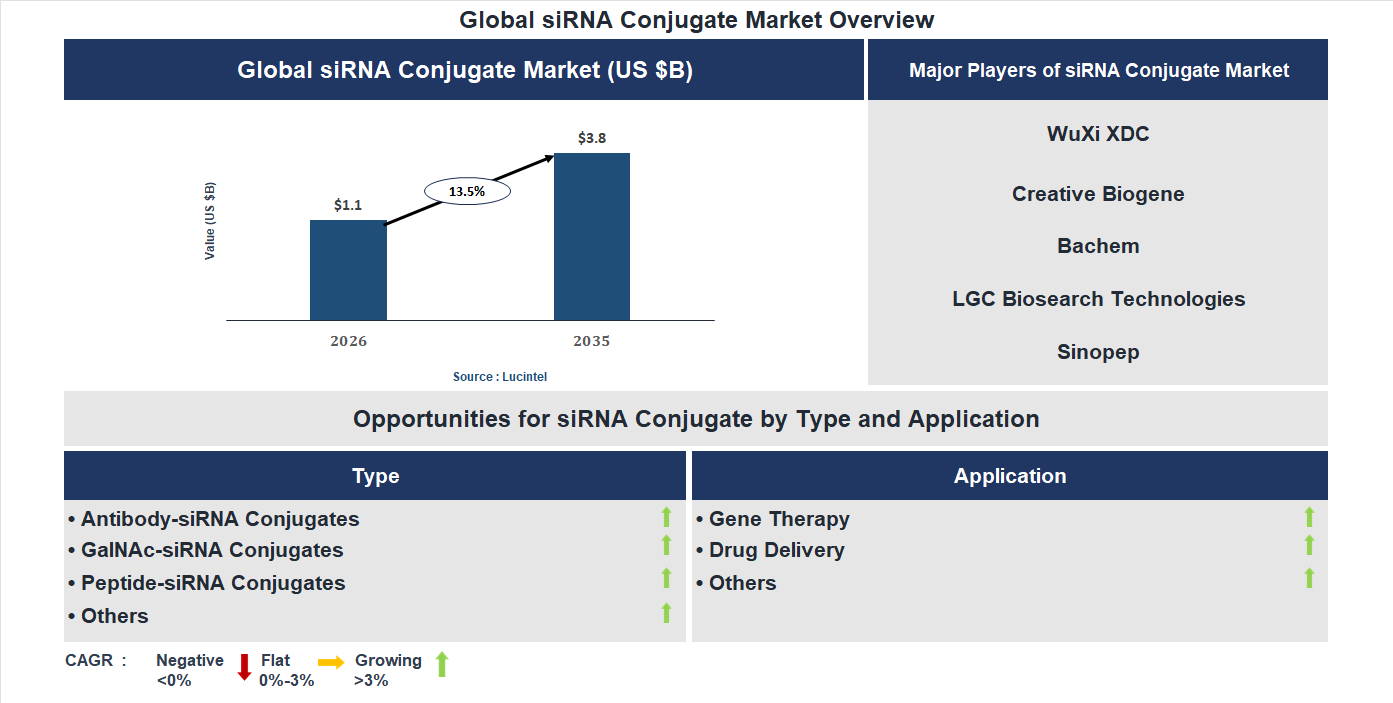 Global siRNA Conjugate Market Overview

Global siRNA Conjugate Market (US $B)

Value (US $B)

$1.1

13.5%

$3.8

2026

2035

Source : Lucintel

Major Players of siRNA Conjugate Market

WuXi XDC

Creative Biogene

Bachem

LGC Biosearch Technologies

Sinopep

Opportunities for siRNA Conjugate by Type and Application

Type

• Antibody-siRNA Conjugates
• GalNAc-siRNA Conjugates
• Peptide-siRNA Conjugates
• Others

Application

• Gene Therapy
• Drug Delivery
• Others

CAGR : Negative <0% Flat 0%-3% Growing >3%